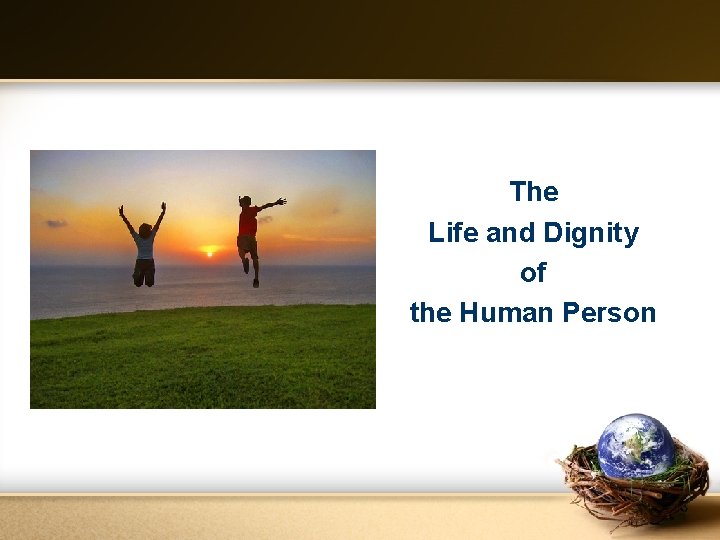 The
Life and Dignity
of
the Human Person